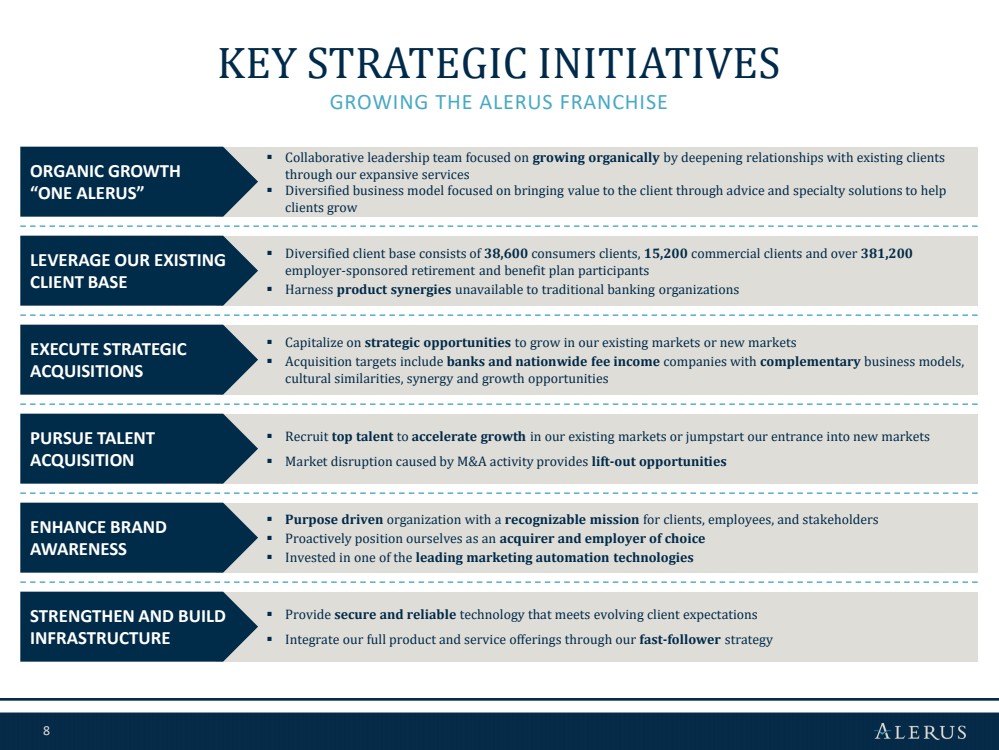 KEY STRATEGIC INITIATIVES

GROWING THE ALERUS FRANCHISE

ORGANIC GROWTH "ONE ALERUS"

▪ Collaborative leadership team focused on growing organically by deepening relationships with existing clients through our expansive services
▪ Diversified business model focused on bringing value to the client through advice and specialty solutions to help clients grow

LEVERAGE OUR EXISTING CLIENT BASE

▪ Diversified client base consists of 38,600 consumers clients, 15,200 commercial clients and over 381,200 employer-sponsored retirement and benefit plan participants
▪ Harness product synergies unavailable to traditional banking organizations

EXECUTE STRATEGIC ACQUISITIONS

▪ Capitalize on strategic opportunities to grow in our existing markets or new markets
▪ Acquisition targets include banks and nationwide fee income companies with complementary business models, cultural similarities, synergy and growth opportunities

PURSUE TALENT ACQUISITION

▪ Recruit top talent to accelerate growth in our existing markets or jumpstart our entrance into new markets
▪ Market disruption caused by M&A activity provides lift-out opportunities

ENHANCE BRAND AWARENESS

▪ Purpose driven organization with a recognizable mission for clients, employees, and stakeholders
▪ Proactively position ourselves as an acquirer and employer of choice
▪ Invested in one of the leading marketing automation technologies

STRENGTHEN AND BUILD INFRASTRUCTURE

▪ Provide secure and reliable technology that meets evolving client expectations
▪ Integrate our full product and service offerings through our fast-follower strategy

8

ALERUS